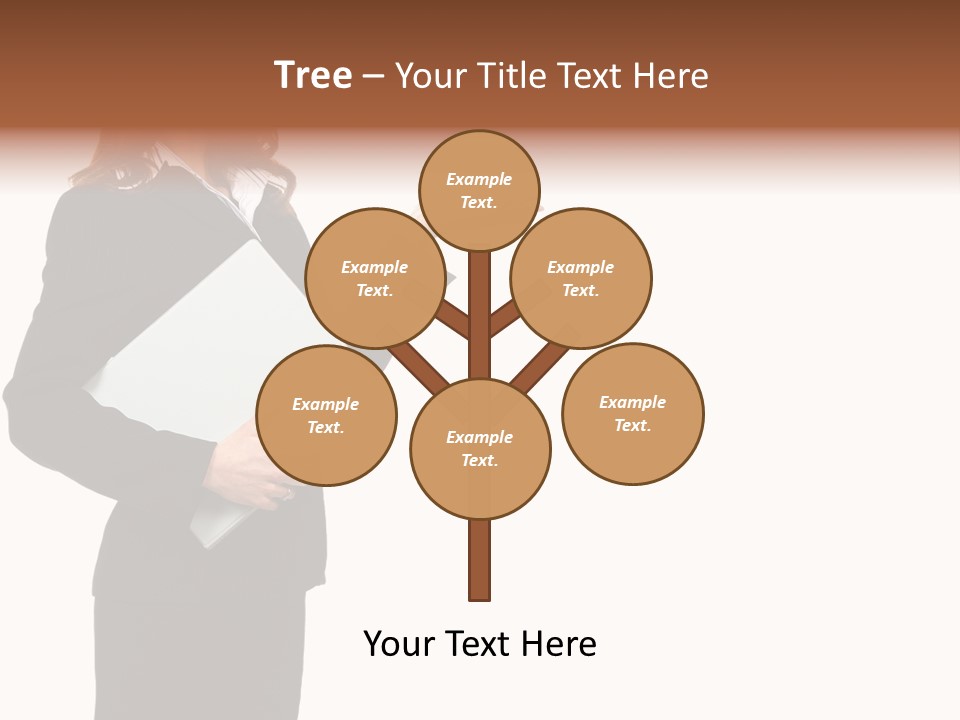 Tree – Your Title Text Here

Example Text.

Example Text.

Example Text.

Example Text.

Example Text.

Example Text.

Your Text Here